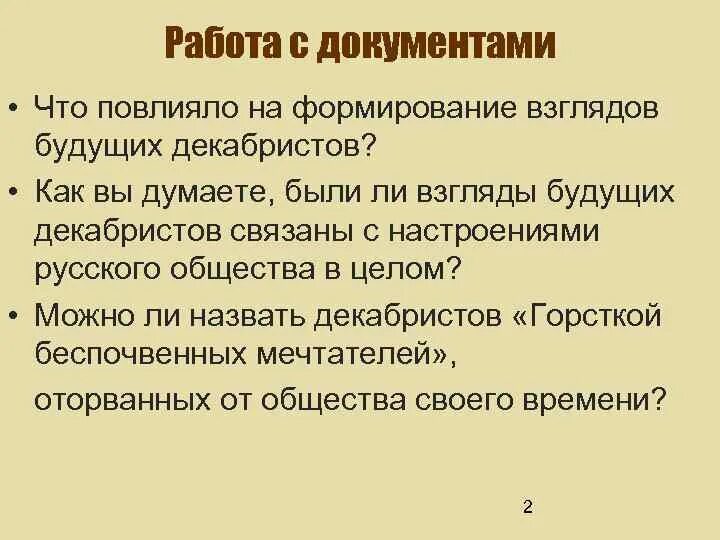 Работа с документами

• Что повлияло на формирование взглядов будущих декабристов?

• Как вы думаете, были ли взгляды будущих декабристов связаны с настроениями русского общества в целом?

• Можно ли назвать декабристов «Горсткой беспочвенных мечтателей»,

оторванных от общества своего времени?

2